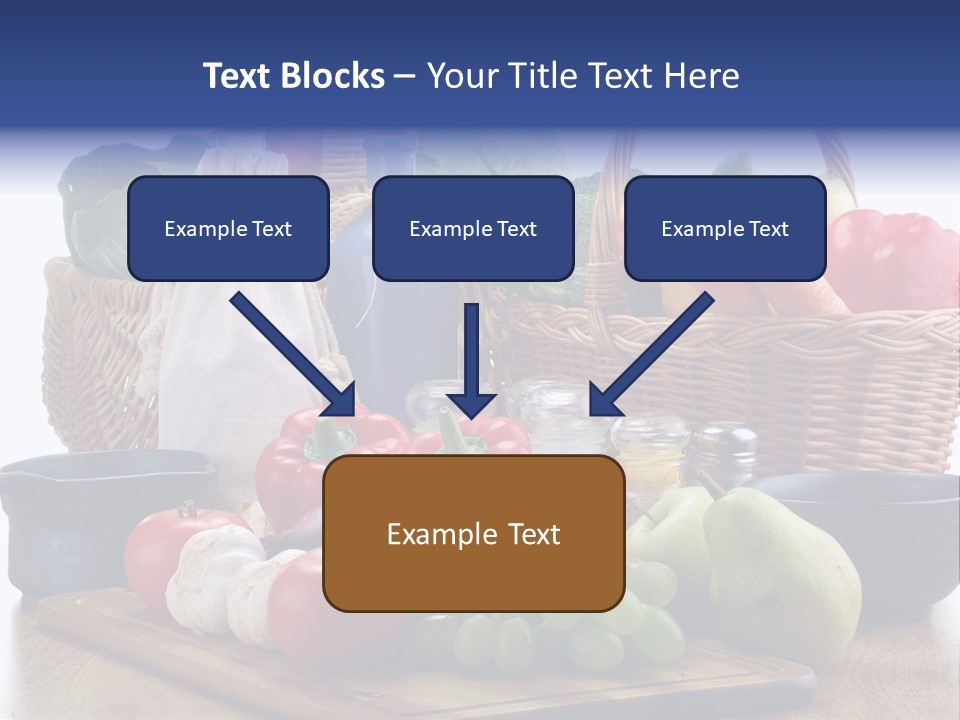 Text Blocks – Your Title Text Here

Example Text

Example Text

Example Text

Example Text